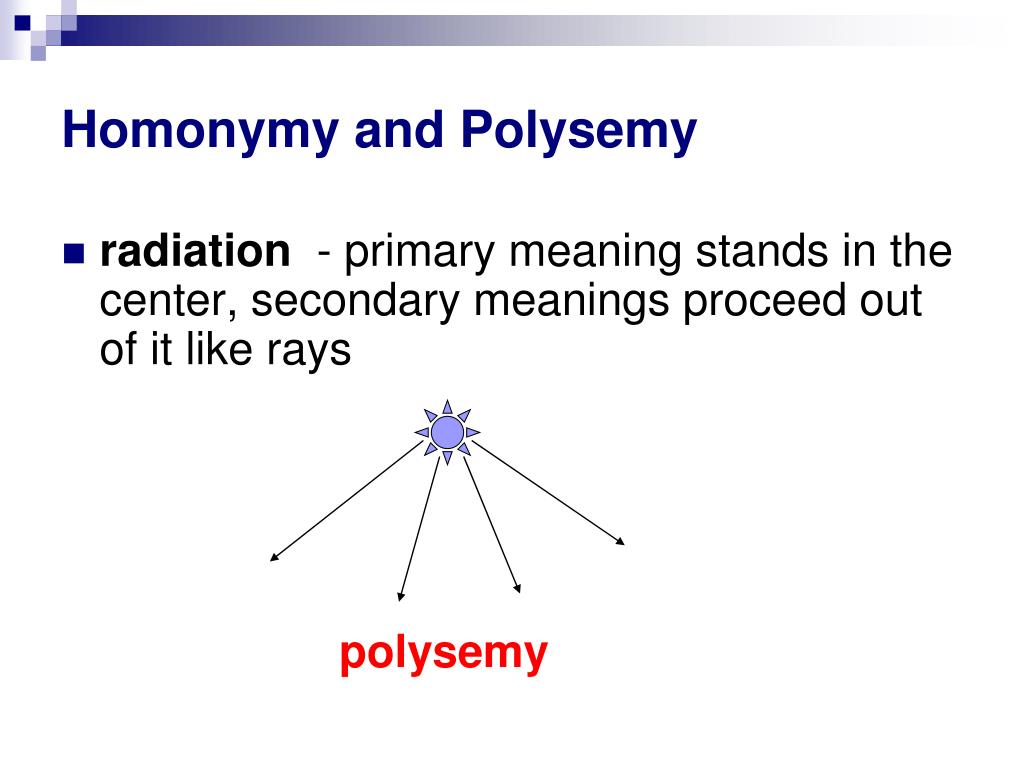 Homonymy and Polysemy

radiation - primary meaning stands in the center, secondary meanings proceed out of it like rays

polysemy